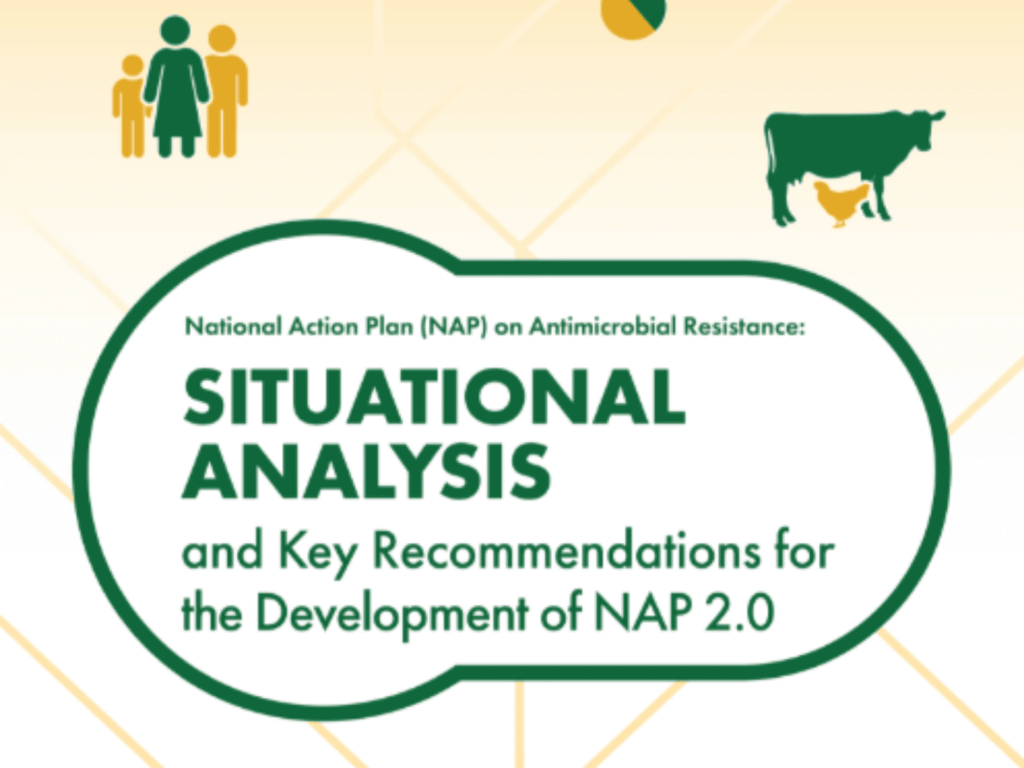 National Action Plan (NAP) on Antimicrobial Resistance:

SITUATIONAL ANALYSIS

and Key Recommendations for the Development of NAP 2.0